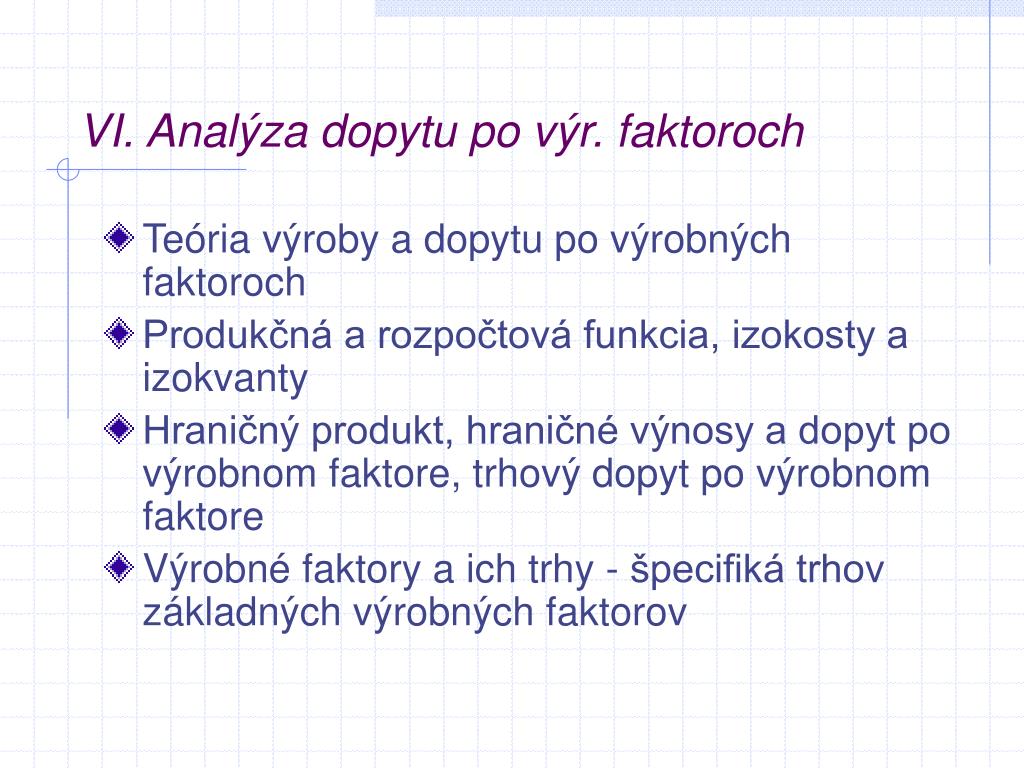 VI. Analýza dopytu po výr. faktoroch

Teória výroby a dopytu po výrobných faktoroch

Produkčná a rozpočtová funkcia, izokosty a izokvanty

Hraničný produkt, hraničné výnosy a dopyt po výrobnom faktore, trhový dopyt po výrobnom faktore

Výrobné faktory a ich trhy - špecifiká trhov základných výrobných faktorov